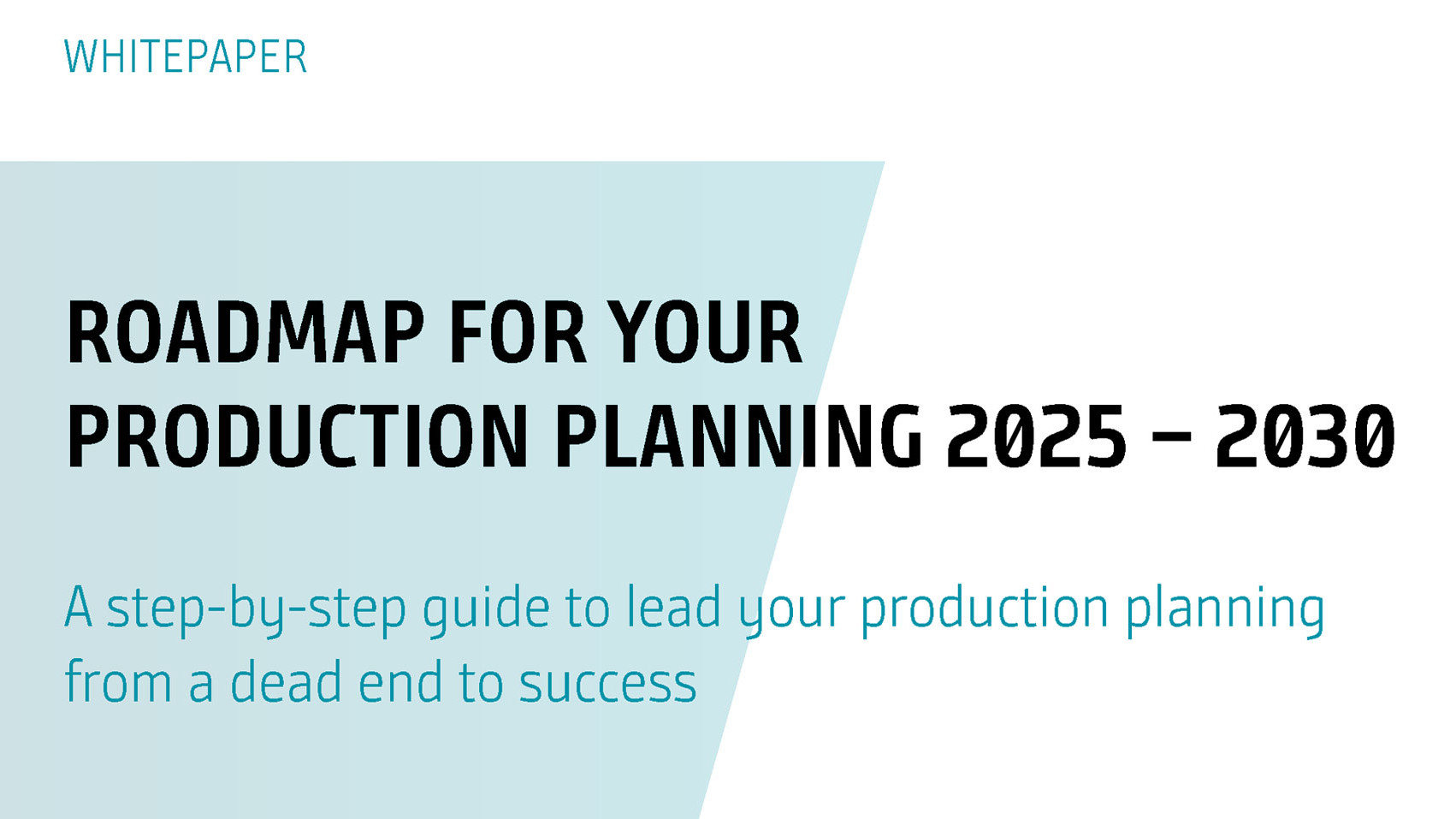 WHITEPAPER

ROADMAP FOR YOUR PRODUCTION PLANNING 2025 – 2030

A step-by-step guide to lead your production planning from a dead end to success